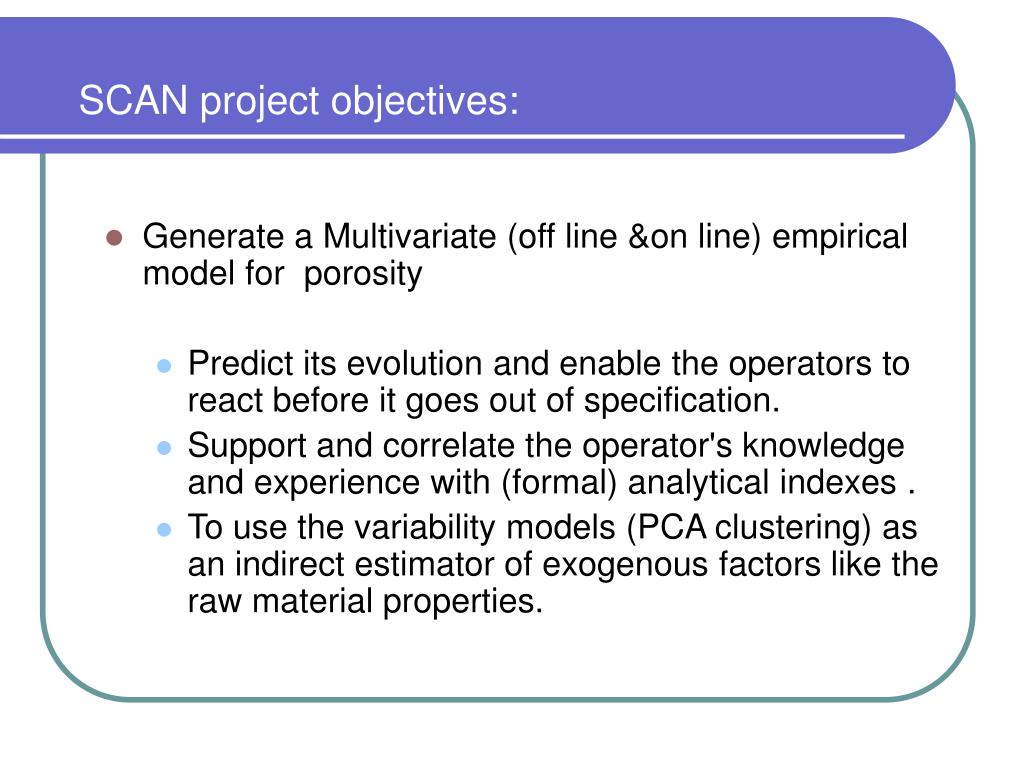 SCAN project objectives:

- Generate a Multivariate (off line &on line) empirical model for porosity
  - Predict its evolution and enable the operators to react before it goes out of specification.
  - Support and correlate the operator's knowledge and experience with (formal) analytical indexes .
  - To use the variability models (PCA clustering) as an indirect estimator of exogenous factors like the raw material properties.